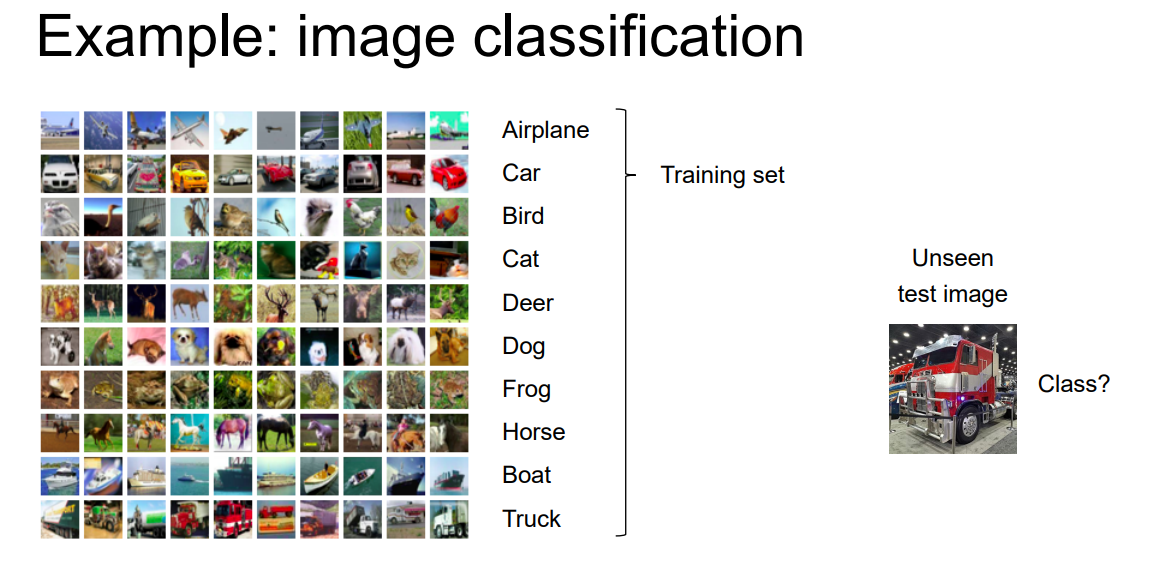 Example: image classification

Airplane
Car
Bird
Cat
Deer
Dog
Frog
Horse
Boat
Truck

Training set

Unseen test image

Class?